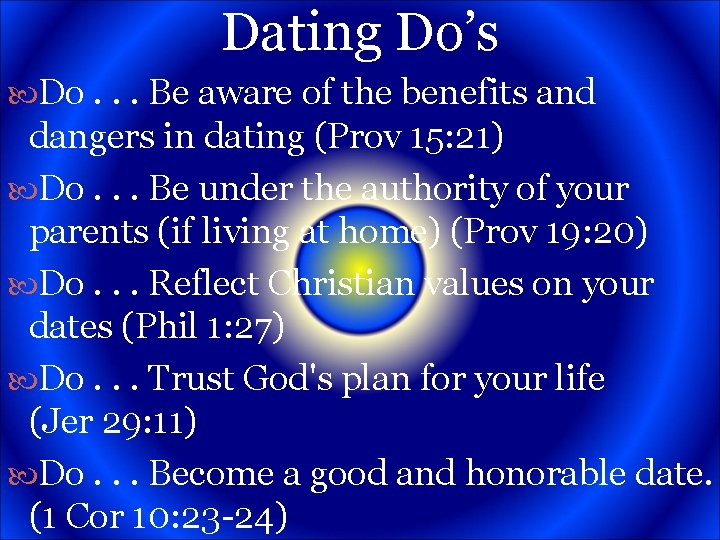 Dating Do’s

Do . . . Be aware of the benefits and dangers in dating (Prov 15:21)

Do . . . Be under the authority of your parents (if living at home) (Prov 19:20)

Do . . . Reflect Christian values on your dates (Phil 1:27)

Do . . . Trust God's plan for your life (Jer 29:11)

Do . . . Become a good and honorable date. (1 Cor 10:23-24)